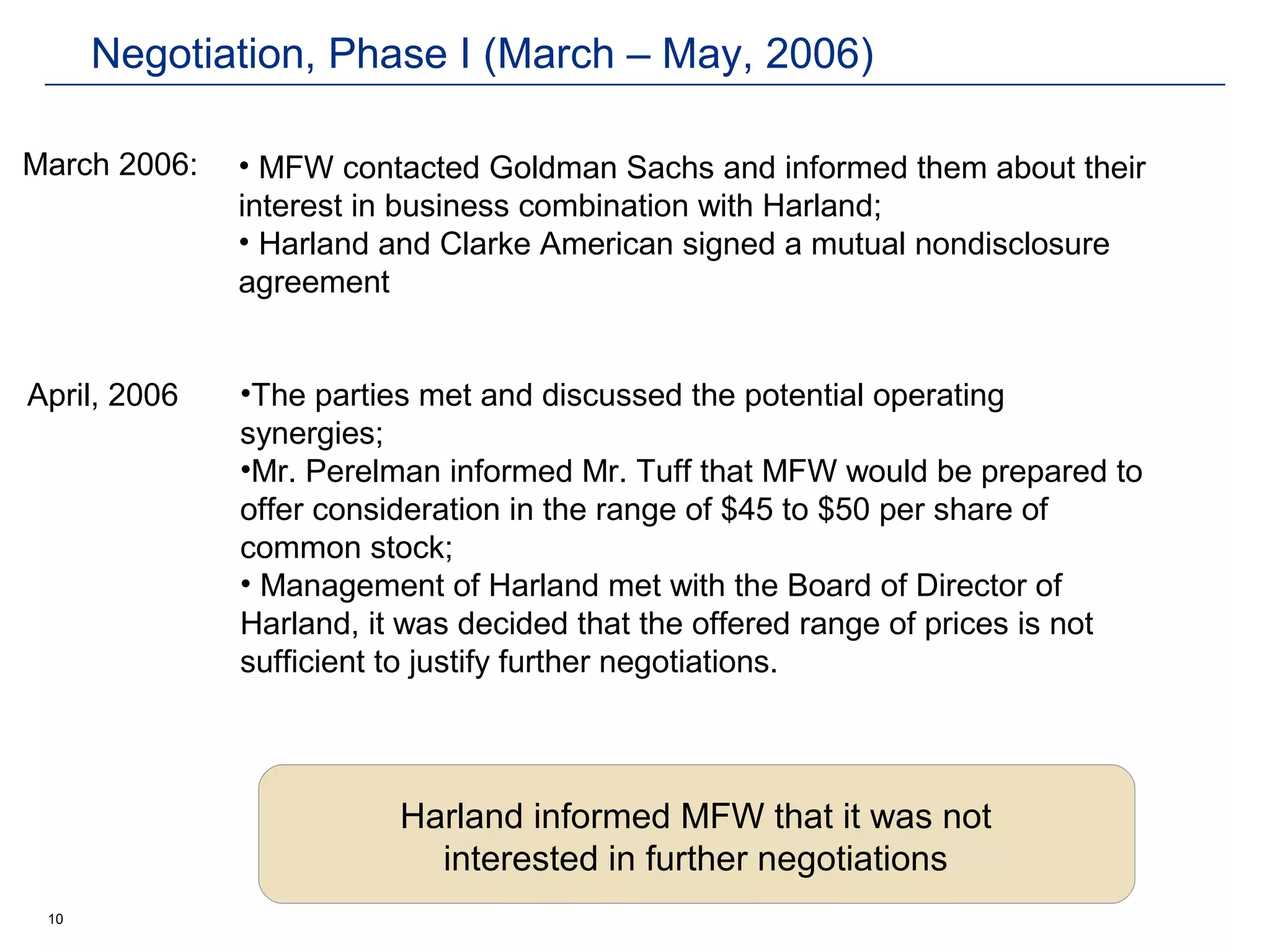 Negotiation, Phase I (March – May, 2006)

March 2006:

• MFW contacted Goldman Sachs and informed them about their interest in business combination with Harland;
• Harland and Clarke American signed a mutual nondisclosure agreement

April, 2006

•The parties met and discussed the potential operating synergies;
•Mr. Perelman informed Mr. Tuff that MFW would be prepared to offer consideration in the range of \$45 to \$50 per share of common stock;
• Management of Harland met with the Board of Director of Harland, it was decided that the offered range of prices is not sufficient to justify further negotiations.

Harland informed MFW that it was not interested in further negotiations

10